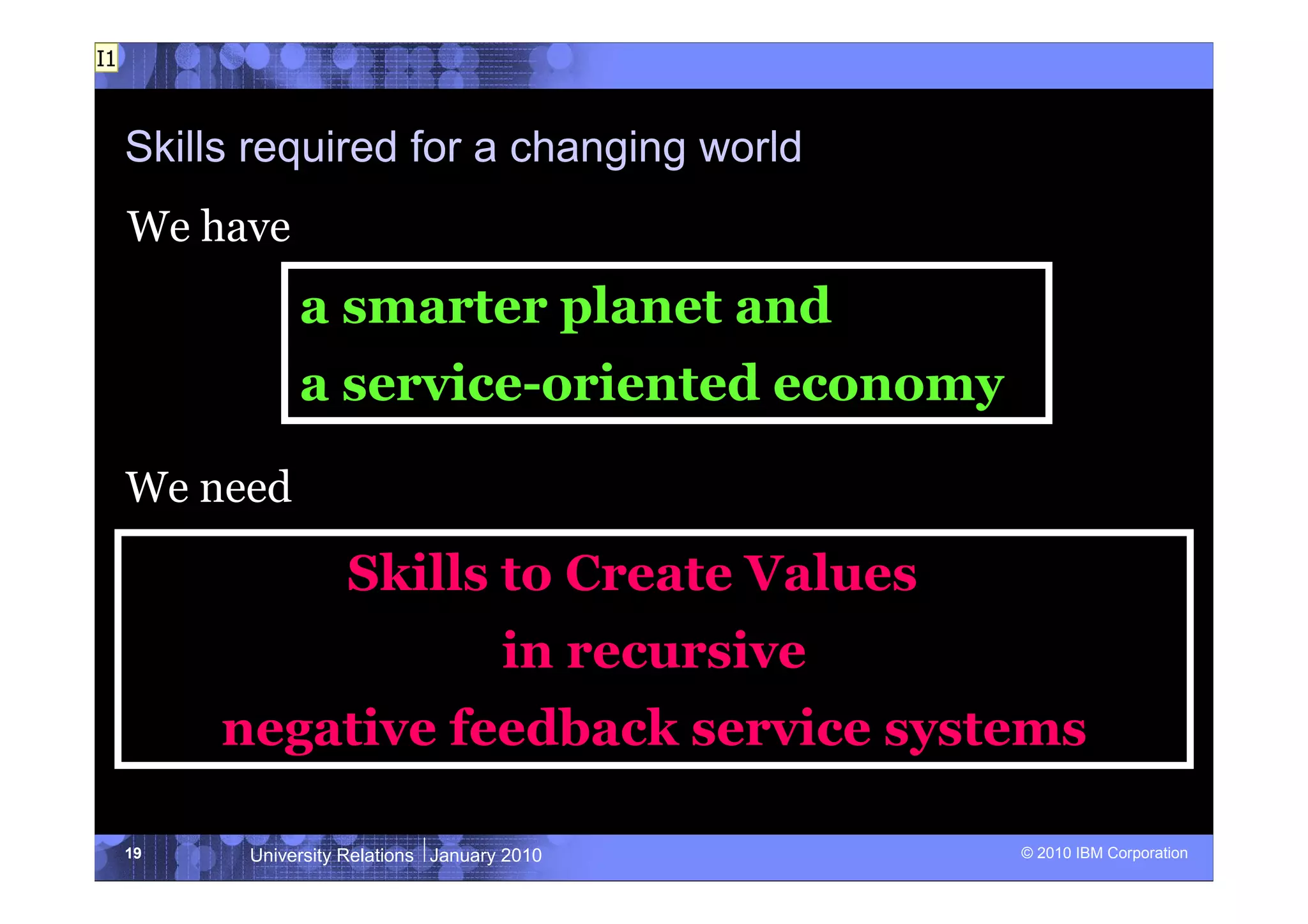 I1

Skills required for a changing world

We have

a smarter planet and
a service-oriented economy

We need

Skills to Create Values
in recursive
negative feedback service systems

19 University Relations | January 2010 © 2010 IBM Corporation